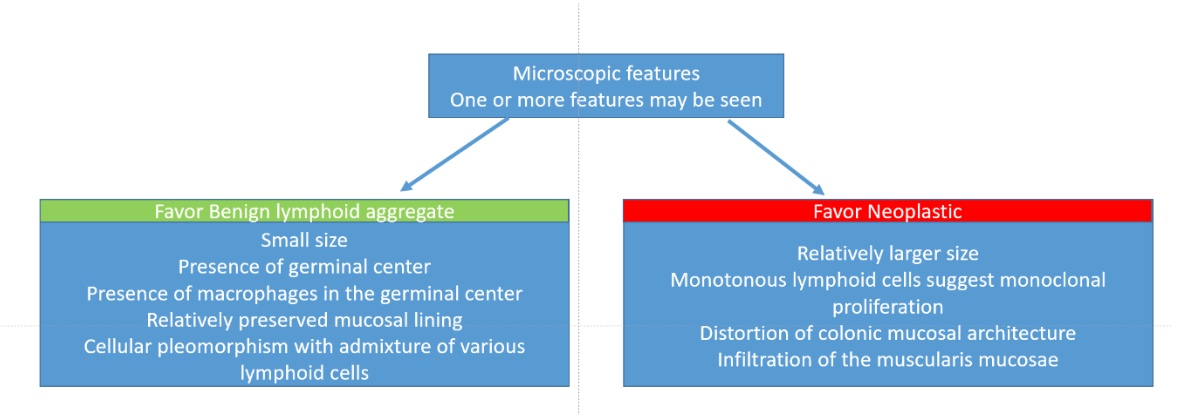 Microscopic features
One or more features may be seen

Favor Benign lymphoid aggregate

Small size
Presence of germinal center
Presence of macrophages in the germinal center
Relatively preserved mucosal lining
Cellular pleomorphism with admixture of various lymphoid cells

Favor Neoplastic

Relatively larger size
Monotonous lymphoid cells suggest monoclonal proliferation
Distortion of colonic mucosal architecture
Infiltration of the muscularis mucosae